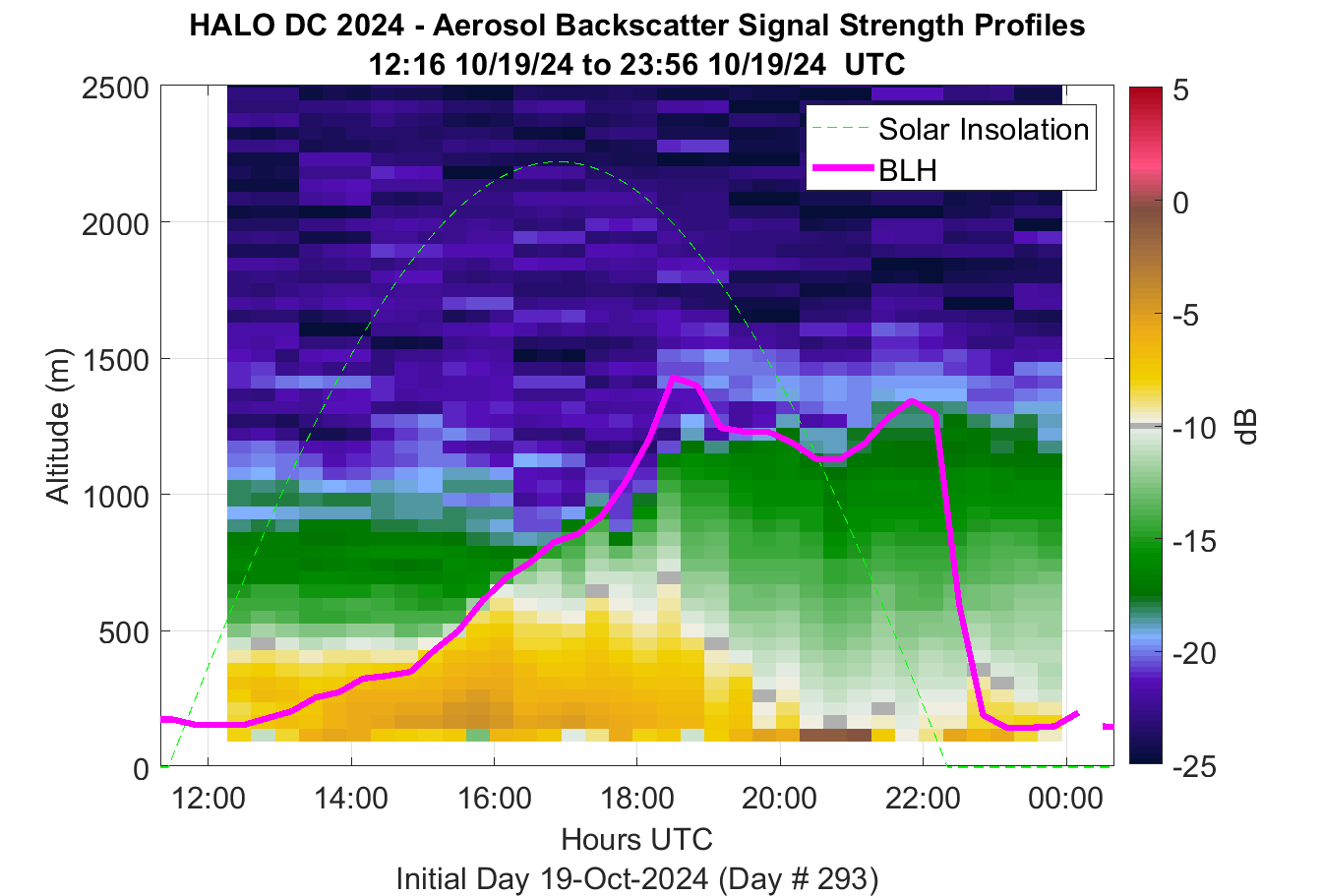 HALO DC 2024 - Aerosol Backscatter Signal Strength Profiles
12:16 10/19/24 to 23:56 10/19/24 UTC

Solar Insolation
BLH

Altitude (m)
2500
2000
1500
1000
500
0

12:00
14:00
16:00
18:00
20:00
22:00
00:00
Hours UTC
Initial Day 19-Oct-2024 (Day # 293)

5
0
-5
-10
-15
-20
-25
dB